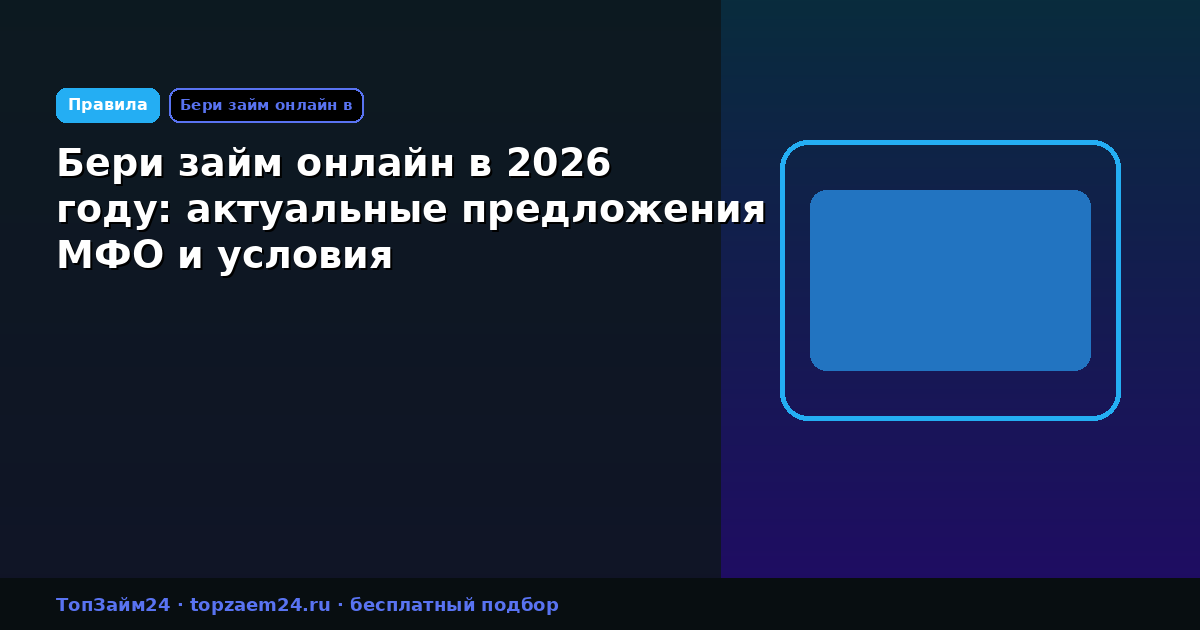 Правила
Бери займ онлайн в

Бери займ онлайн в 2026 году: актуальные предложения МФО и условия

ТопЗайм24 · topzaem24.ru · бесплатный подбор